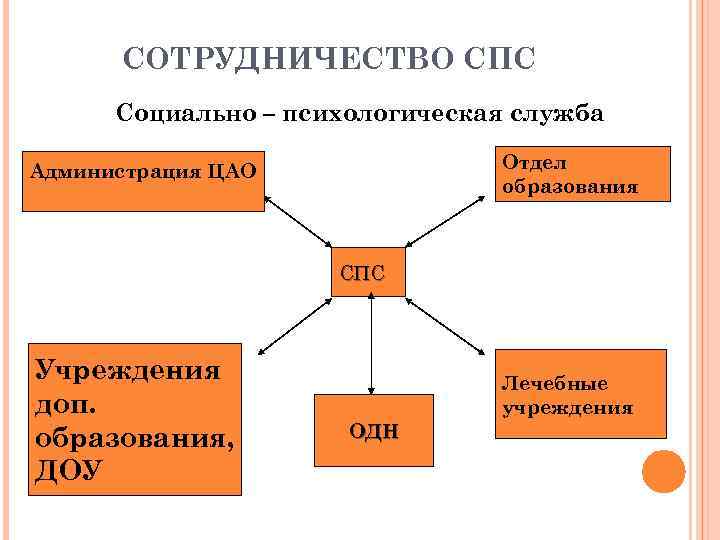 СОТРУДНИЧЕСТВО СПС

Социально – психологическая служба

Администрация ЦАО

Отдел образования

СПС

Учреждения доп. образования, ДОУ

ОДН

Лечебные учреждения